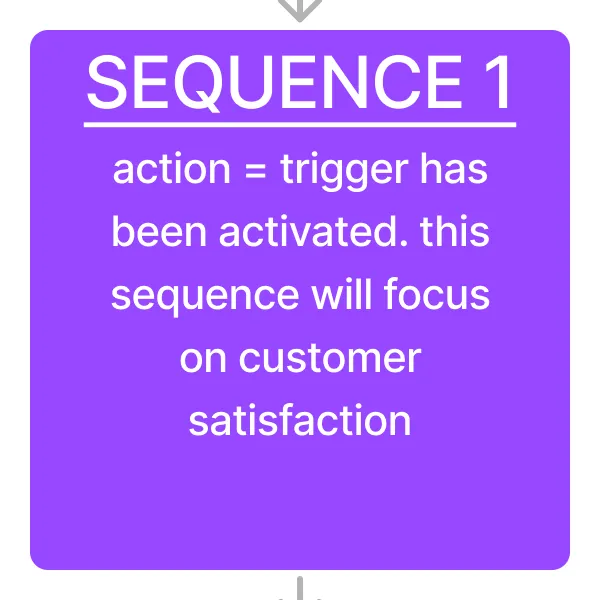 SEQUENCE 1

action = trigger has been activated. this sequence will focus on customer satisfaction